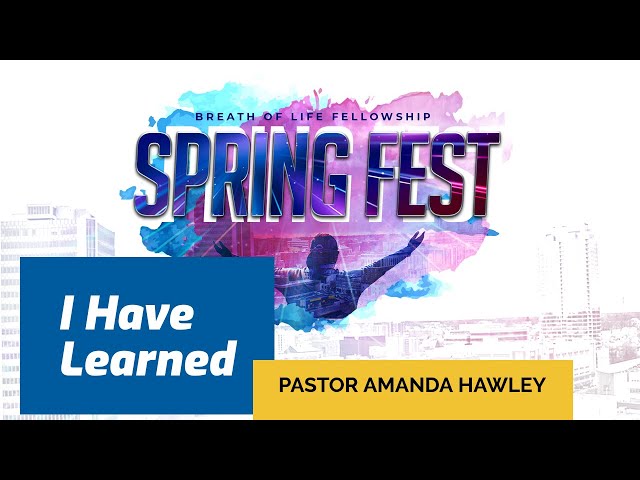 BREATH OF LIFE FELLOWSHIP

SPRING FEST

I Have Learned

PASTOR AMANDA HAWLEY